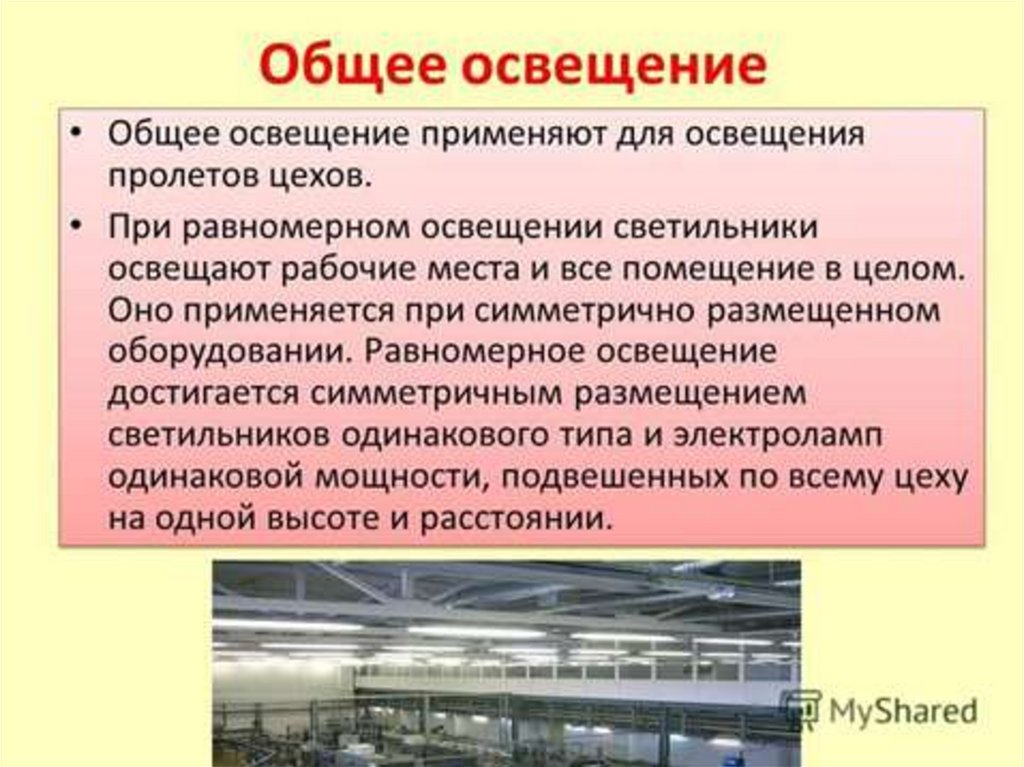 Общее освещение

• Общее освещение применяют для освещения пролетов цехов.

• При равномерном освещении светильники освещают рабочие места и все помещение в целом. Оно применяется при симметрично размещенном оборудовании. Равномерное освещение достигается симметричным размещением светильников одинакового типа и электроламп одинаковой мощности, подвешенных по всему цеху на одной высоте и расстоянии.

MyShared